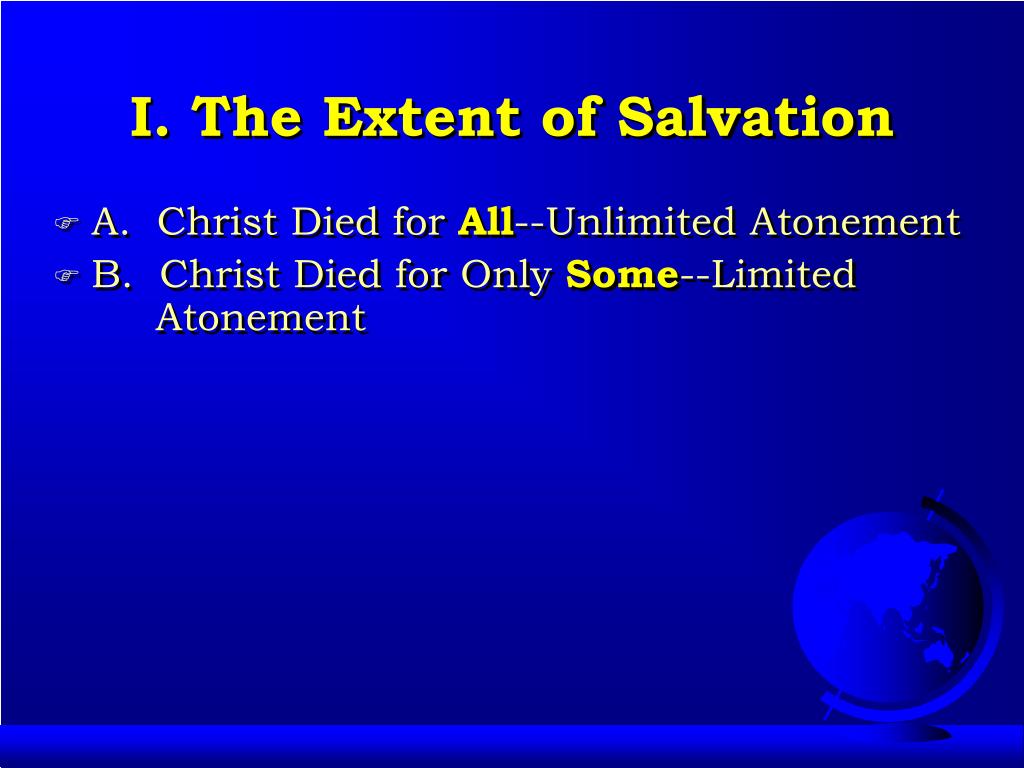 I. The Extent of Salvation

A. Christ Died for All--Unlimited Atonement

B. Christ Died for Only Some--Limited Atonement